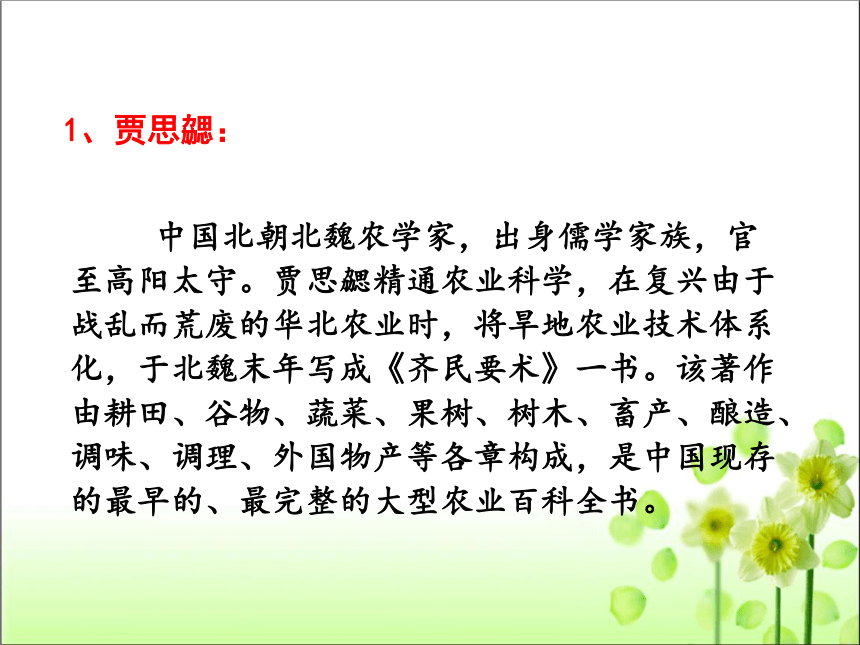 1、贾思勰：

中国北朝北魏农学家，出身儒学家族，官至高阳太守。贾思勰精通农业科学，在复兴由于战乱而荒废的华北农业时，将旱地农业技术体系化，于北魏末年写成《齐民要术》一书。该著作由耕田、谷物、蔬菜、果树、树木、畜产、酿造、调味、调理、外国物产等各章构成，是中国现存的最早的、最完整的大型农业百科全书。